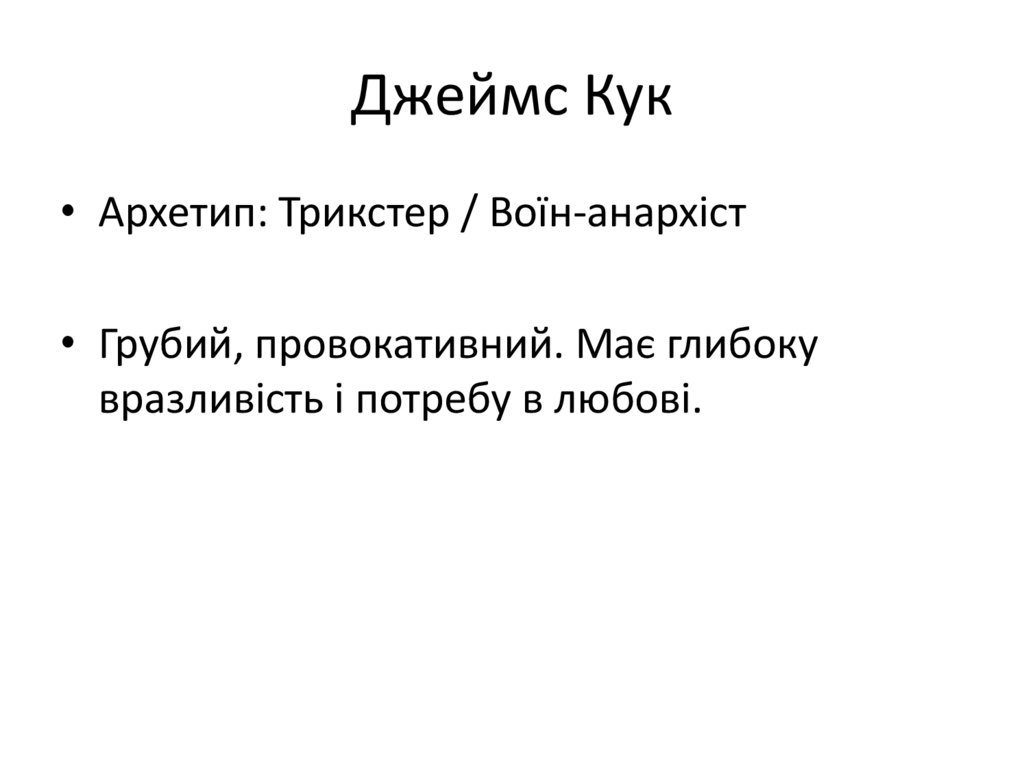 Джеймс Кук

• Архетип: Трикстер / Воїн-анархіст

• Грубий, провокативний. Має глибоку вразливість і потребу в любові.